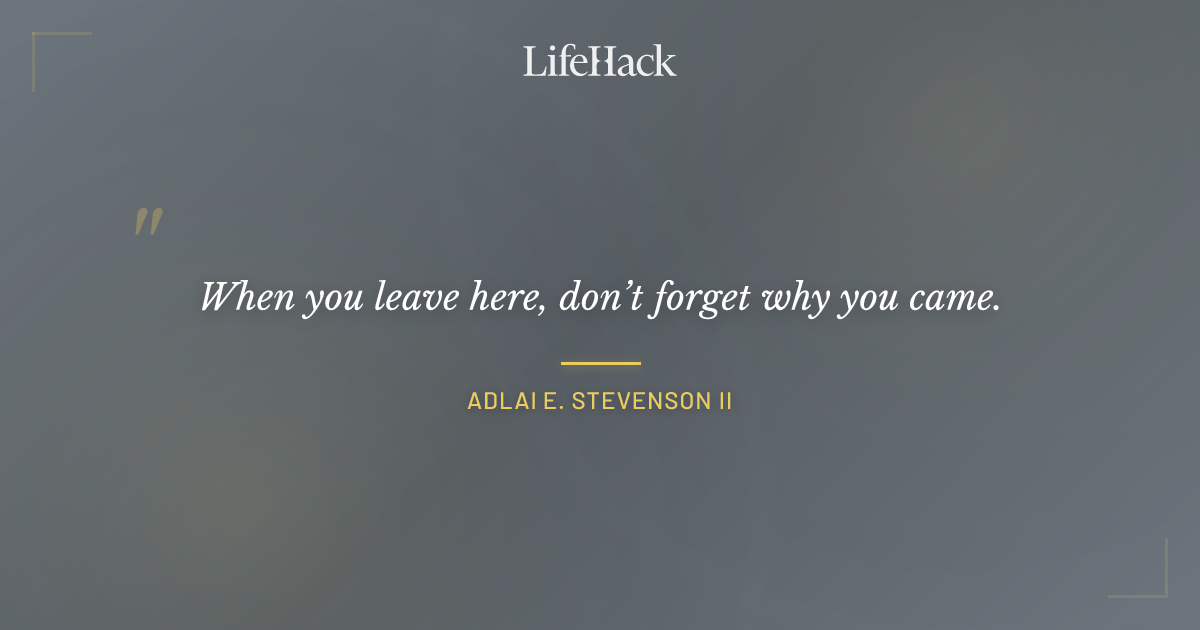 LifeHack

"

When you leave here, don't forget why you came.

ADLAI E. STEVENSON II